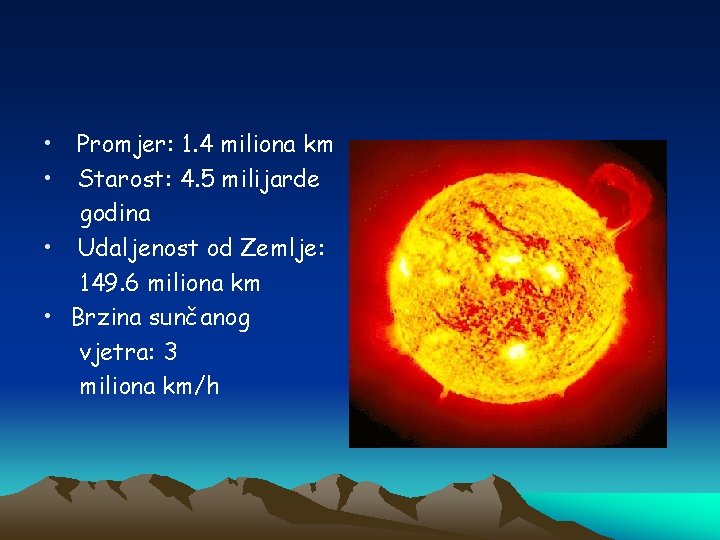 • Promjer: 1.4 miliona km
• Starost: 4.5 milijarde godina
• Udaljenost od Zemlje: 149.6 miliona km
• Brzina sunčanog vjetra: 3 miliona km/h